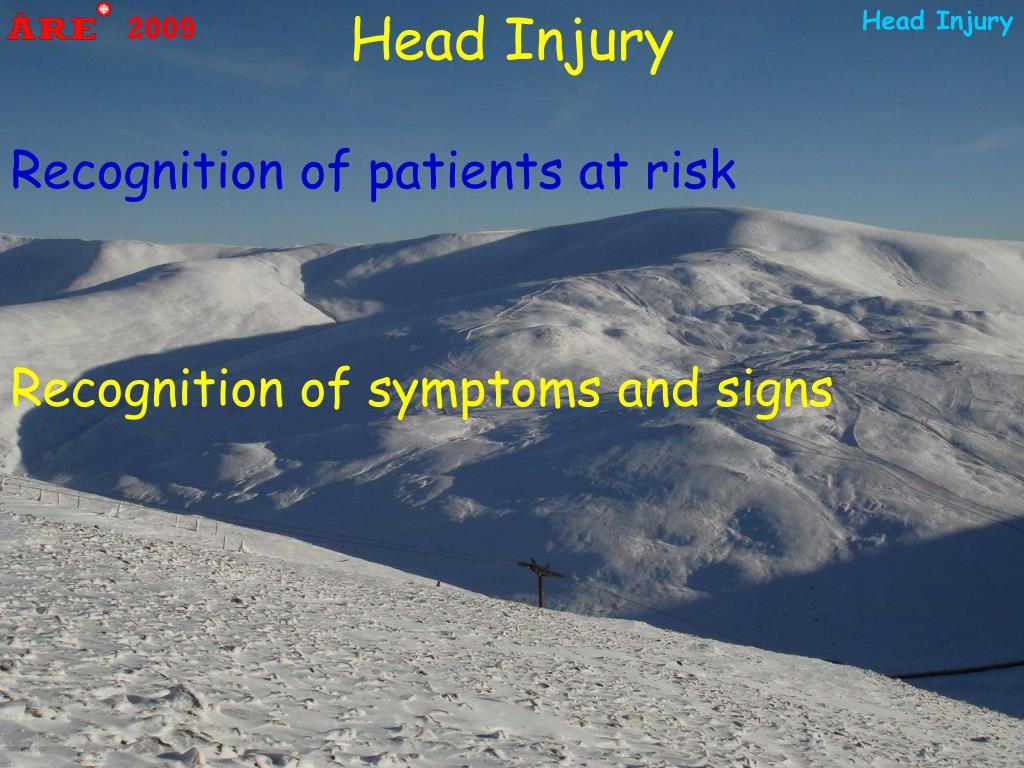 ÅRE 2009

Head Injury

Head Injury

Recognition of patients at risk

Recognition of symptoms and signs